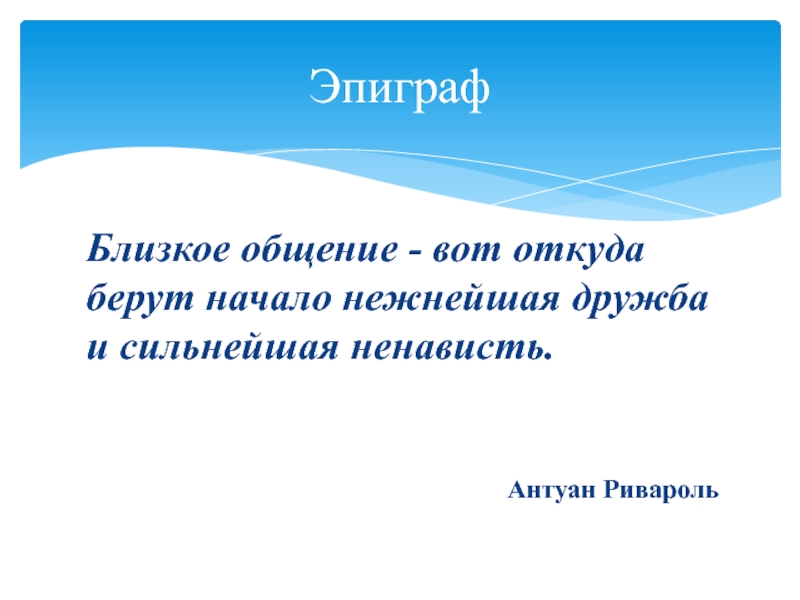 Эпиграф

Близкое общение - вот откуда берут начало нежнейшая дружба и сильнейшая ненависть.

Антуан Ривароль